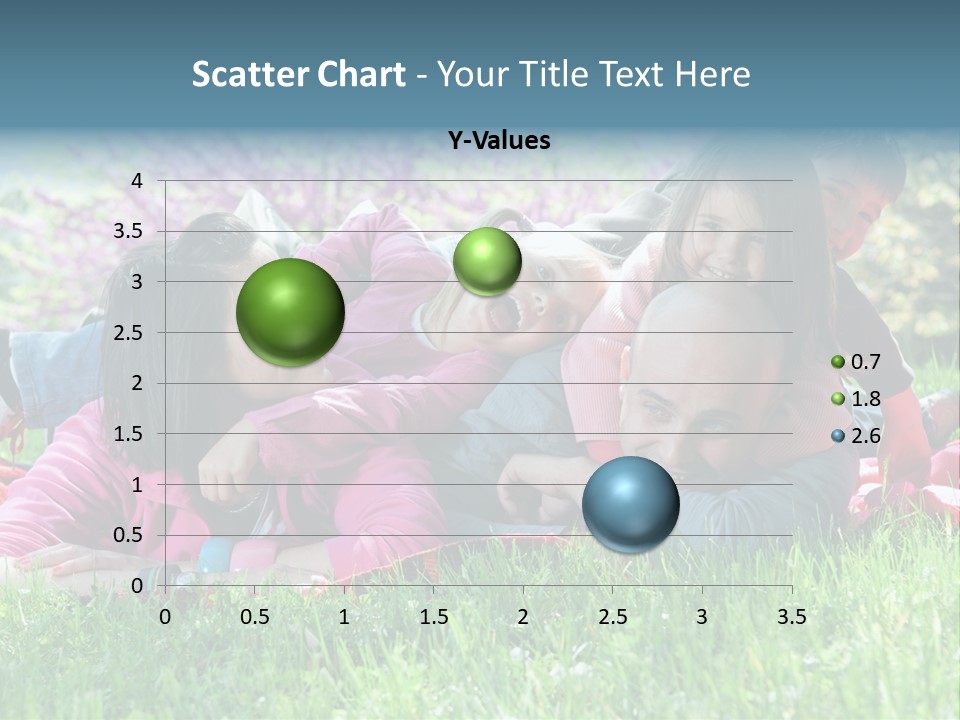 Scatter Chart - Your Title Text Here

Y-Values

4
3.5
3
2.5
2
1.5
1
0.5
0

0 0.5 1 1.5 2 2.5 3 3.5

0.7
1.8
2.6